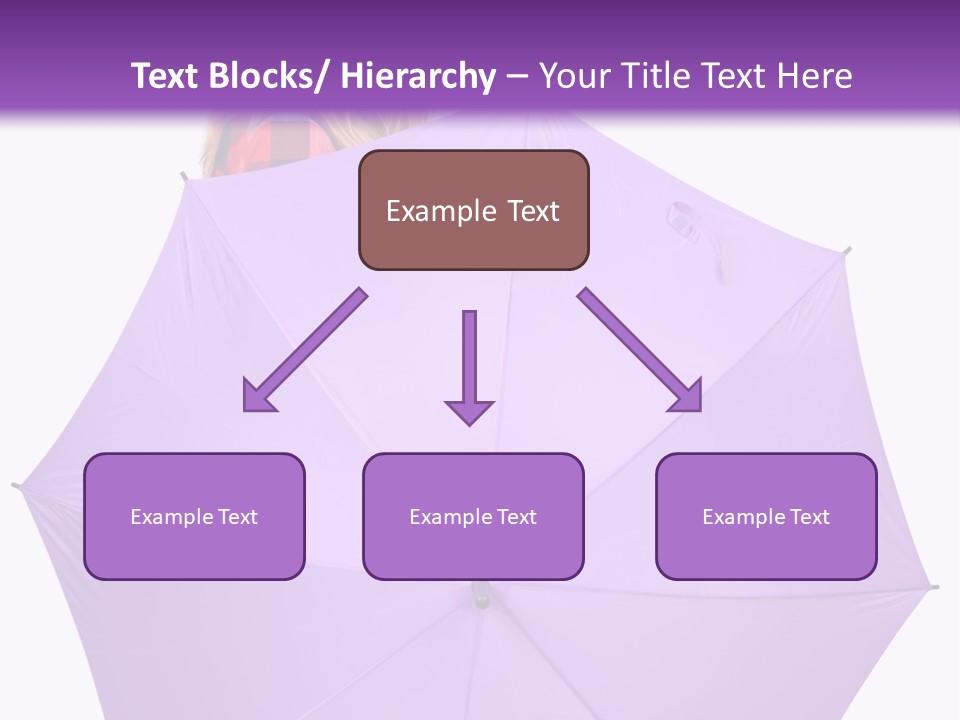 Text Blocks/ Hierarchy – Your Title Text Here

Example Text

Example Text

Example Text

Example Text